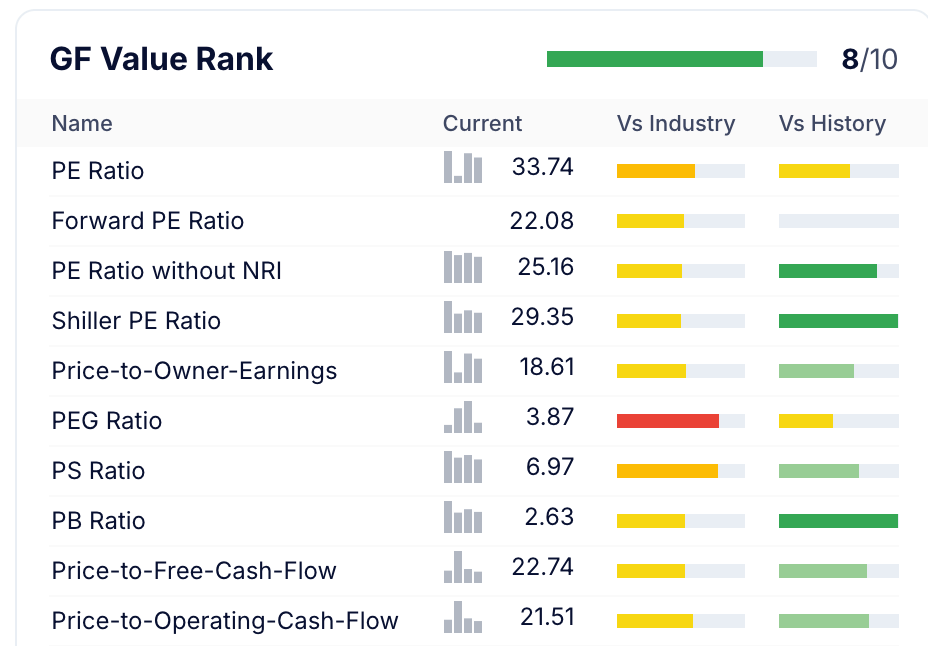 GF Value Rank

8/10

| Name | Current | Vs Industry | Vs History |
|---|---|---|---|
| PE Ratio | 33.74 | | |
| Forward PE Ratio | 22.08 | | |
| PE Ratio without NRI | 25.16 | | |
| Shiller PE Ratio | 29.35 | | |
| Price-to-Owner-Earnings | 18.61 | | |
| PEG Ratio | 3.87 | | |
| PS Ratio | 6.97 | | |
| PB Ratio | 2.63 | | |
| Price-to-Free-Cash-Flow | 22.74 | | |
| Price-to-Operating-Cash-Flow | 21.51 | | |